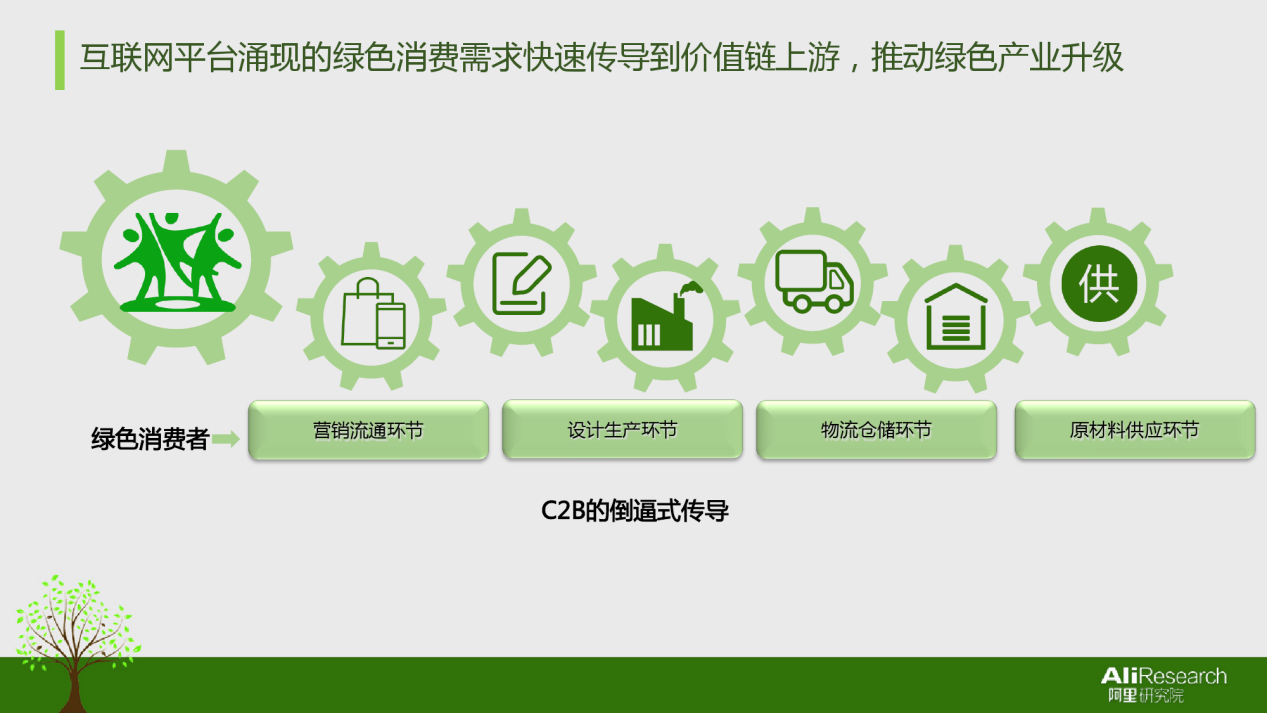 互联网平台涌现的绿色消费需求快速传导到价值链上游，推动绿色产业升级

供

绿色消费者

营销流通环节

设计生产环节

物流仓储环节

原材料供应环节

C2B的倒逼式传导

AliResearch
阿里研究院